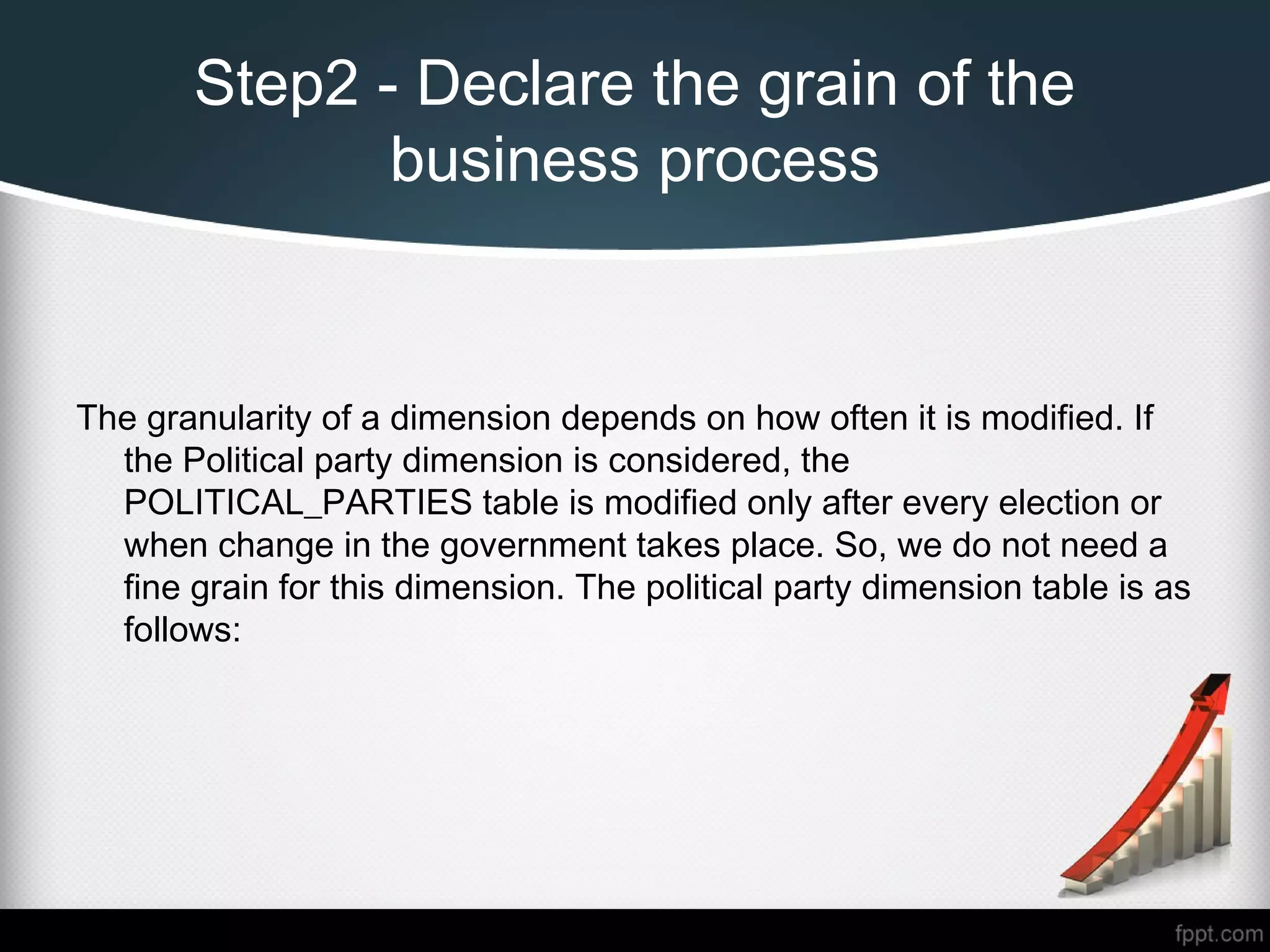 Step2 - Declare the grain of the business process

The granularity of a dimension depends on how often it is modified. If the Political party dimension is considered, the POLITICAL_PARTIES table is modified only after every election or when change in the government takes place. So, we do not need a fine grain for this dimension. The political party dimension table is as follows:

fppt.com